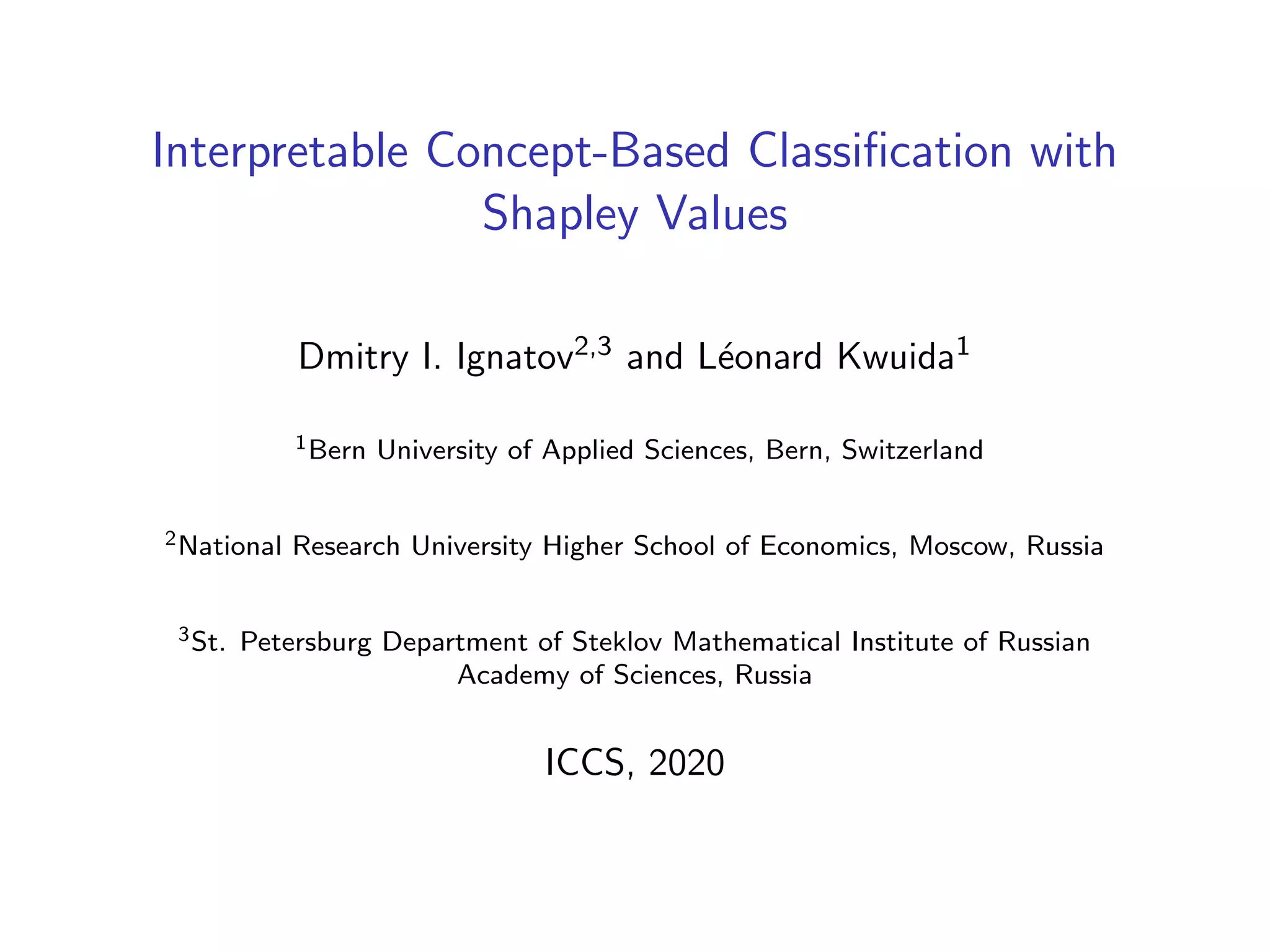 Interpretable Concept-Based Classification with Shapley Values

Dmitry I. Ignatov$^{2,3}$ and Léonard Kwuida$^{1}$

$^{1}$Bern University of Applied Sciences, Bern, Switzerland

$^{2}$National Research University Higher School of Economics, Moscow, Russia

$^{3}$St. Petersburg Department of Steklov Mathematical Institute of Russian Academy of Sciences, Russia

ICCS, 2020